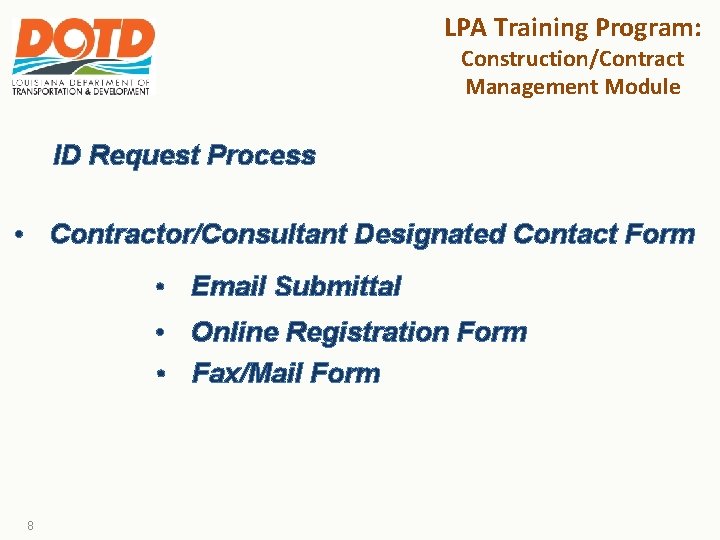 DOTD
LOUISIANA DEPARTMENT OF TRANSPORTATION & DEVELOPMENT

LPA Training Program:
Construction/Contract Management Module

ID Request Process

• Contractor/Consultant Designated Contact Form

• Email Submittal
• Online Registration Form
• Fax/Mail Form

8